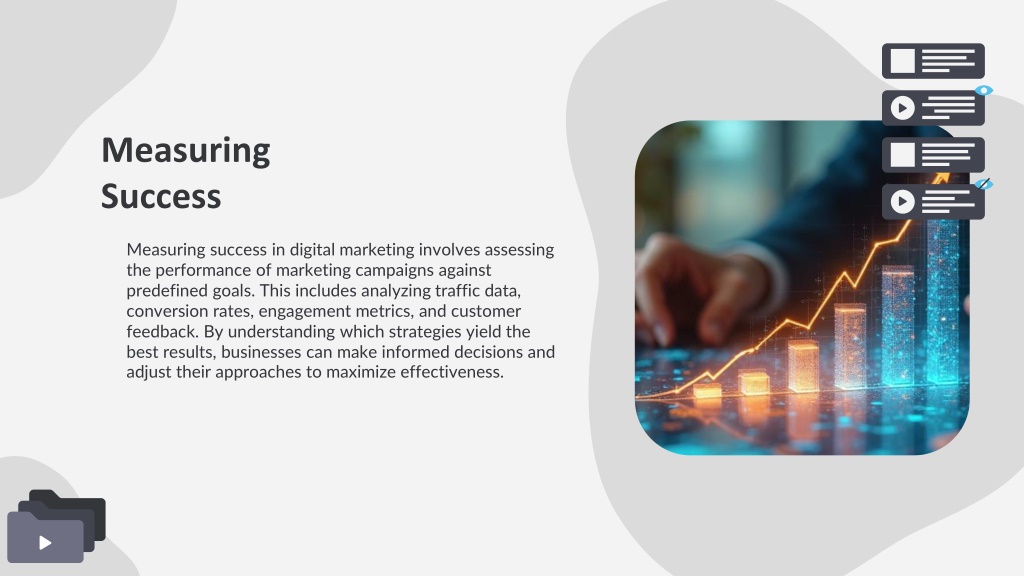 Measuring Success

Measuring success in digital marketing involves assessing the performance of marketing campaigns against predefined goals. This includes analyzing traffic data, conversion rates, engagement metrics, and customer feedback. By understanding which strategies yield the best results, businesses can make informed decisions and adjust their approaches to maximize effectiveness.